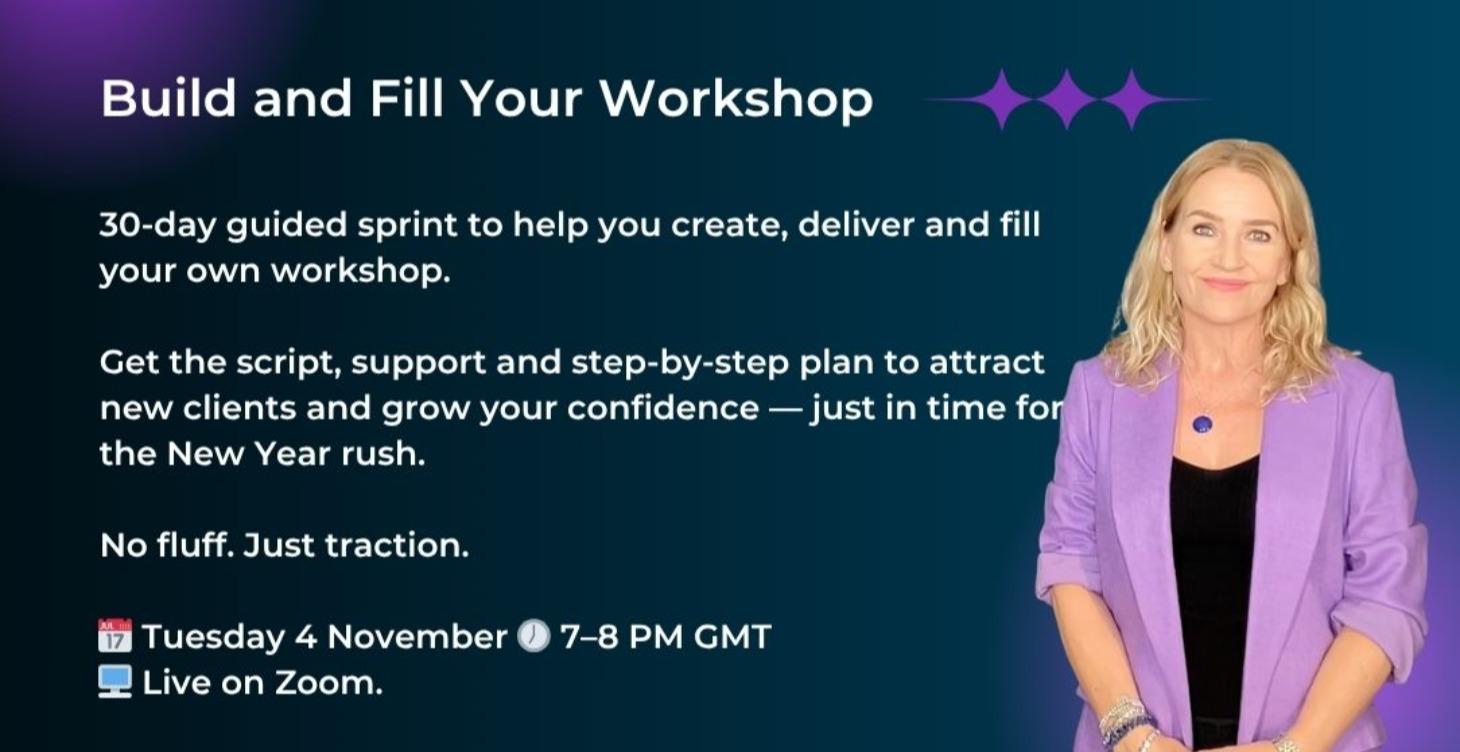 Build and Fill Your Workshop

30-day guided sprint to help you create, deliver and fill your own workshop.

Get the script, support and step-by-step plan to attract new clients and grow your confidence — just in time for the New Year rush.

No fluff. Just traction.

📅 Tuesday 4 November 🕖 7–8 PM GMT
💻 Live on Zoom.